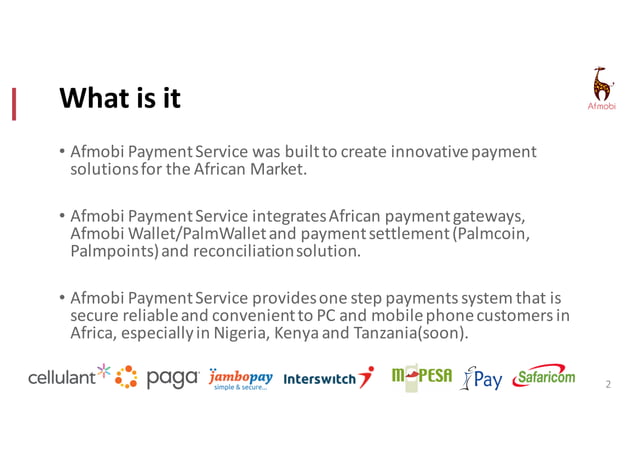 What is it

Afmobi

• Afmobi Payment Service was built to create innovative payment solutions for the African Market.

• Afmobi Payment Service integrates African payment gateways, Afmobi Wallet/PalmWallet and payment settlement (Palmcoin, Palmpoints) and reconciliation solution.

• Afmobi Payment Service provides one step payments system that is secure reliable and convenient to PC and mobile phone customers in Africa, especially in Nigeria, Kenya and Tanzania(soon).

cellulant paga jambopay simple & secure... Interswitch M-PESA iPay Safaricom

2